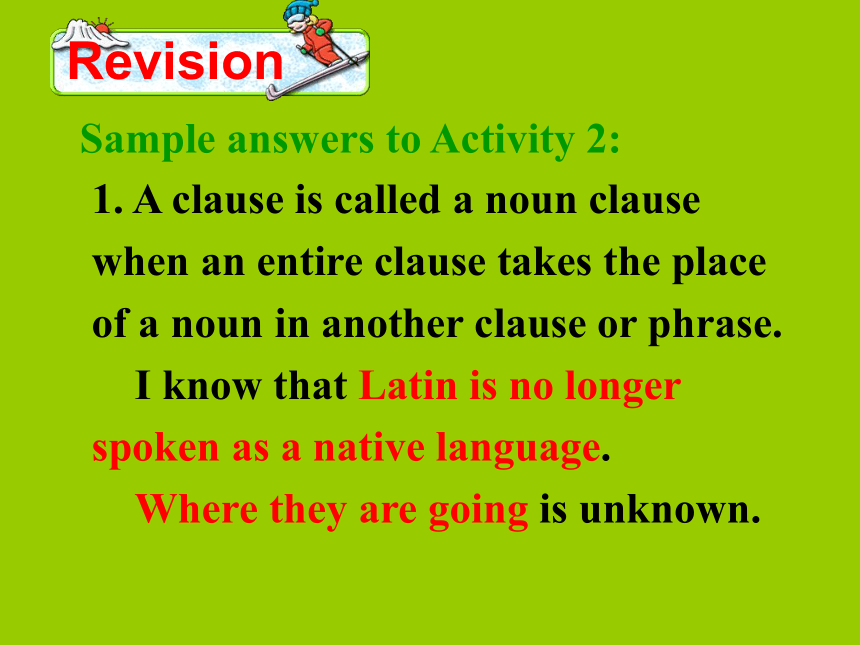 Revision

Sample answers to Activity 2:

1. A clause is called a noun clause when an entire clause takes the place of a noun in another clause or phrase.

I know that Latin is no longer spoken as a native language.

Where they are going is unknown.